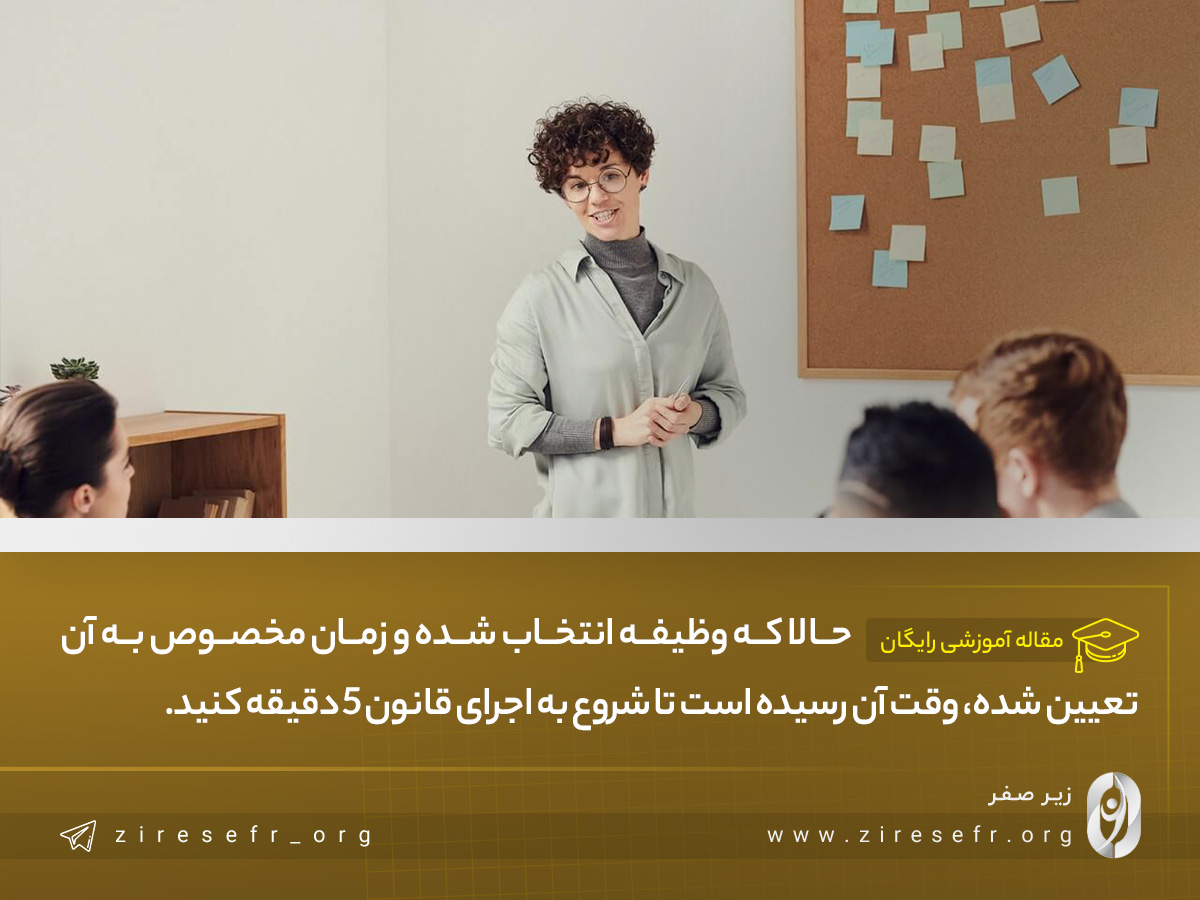 مقاله آموزشی رایگان

حالا که وظیفه انتخاب شده و زمان مخصوص به آن تعیین شده، وقت آن رسیده است تا شروع به اجرای قانون 5 دقیقه کنید.

زیر صفر
www.ziresefr.org

ziresefr_org